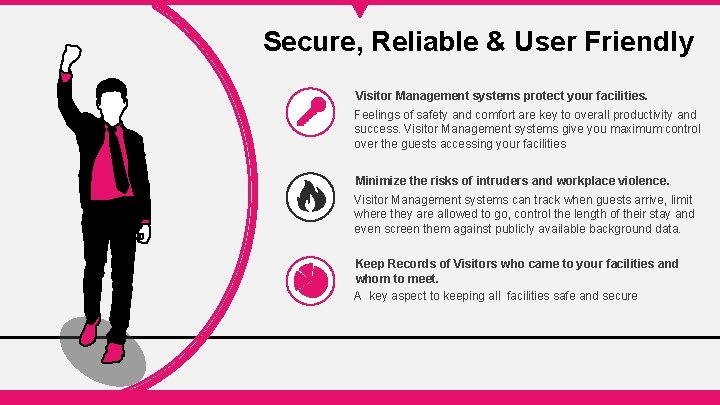 Secure, Reliable & User Friendly

Visitor Management systems protect your facilities.

Feelings of safety and comfort are key to overall productivity and success. Visitor Management systems give you maximum control over the guests accessing your facilities

Minimize the risks of intruders and workplace violence.

Visitor Management systems can track when guests arrive, limit where they are allowed to go, control the length of their stay and even screen them against publicly available background data.

Keep Records of Visitors who came to your facilities and whom to meet.

A key aspect to keeping all facilities safe and secure